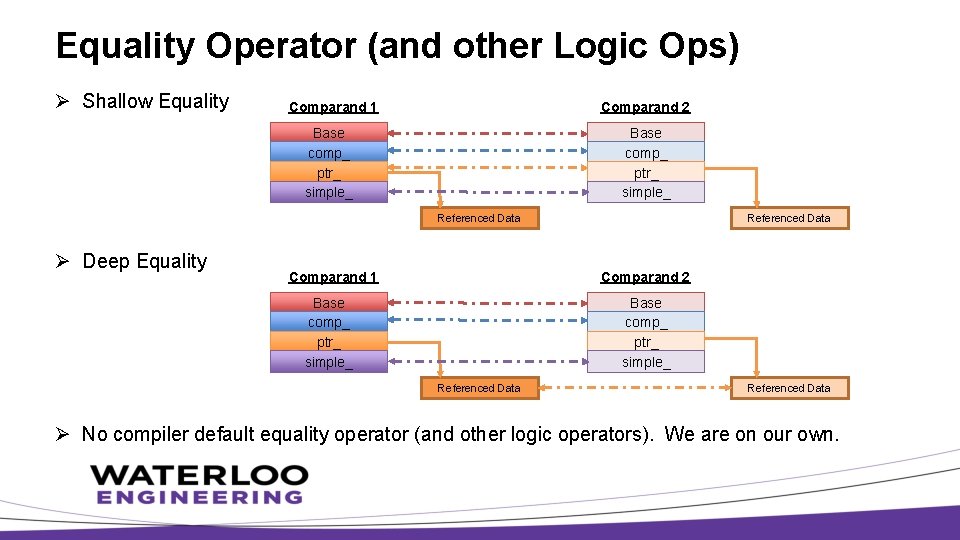 Equality Operator (and other Logic Ops)

➢ Shallow Equality

Comparand 1

Base
comp_
ptr_
simple_

Comparand 2

Base
comp_
ptr_
simple_

Referenced Data

Referenced Data

➢ Deep Equality

Comparand 1

Base
comp_
ptr_
simple_

Comparand 2

Base
comp_
ptr_
simple_

Referenced Data

Referenced Data

➢ No compiler default equality operator (and other logic operators). We are on our own.

WATERLOO
ENGINEERING